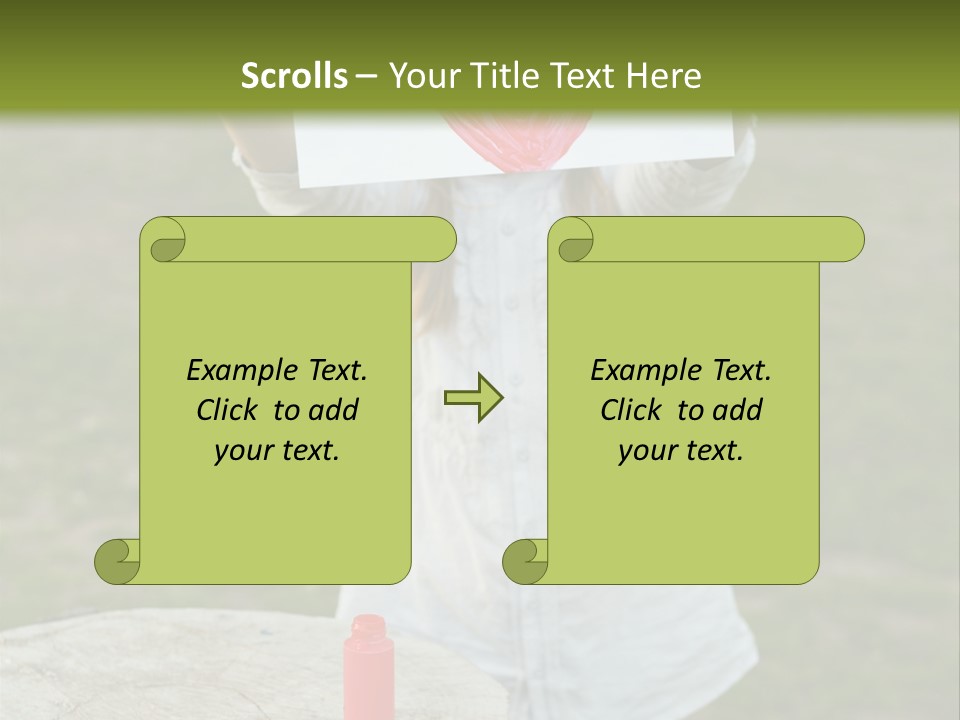 Scrolls – Your Title Text Here

Example Text. Click to add your text.

Example Text. Click to add your text.